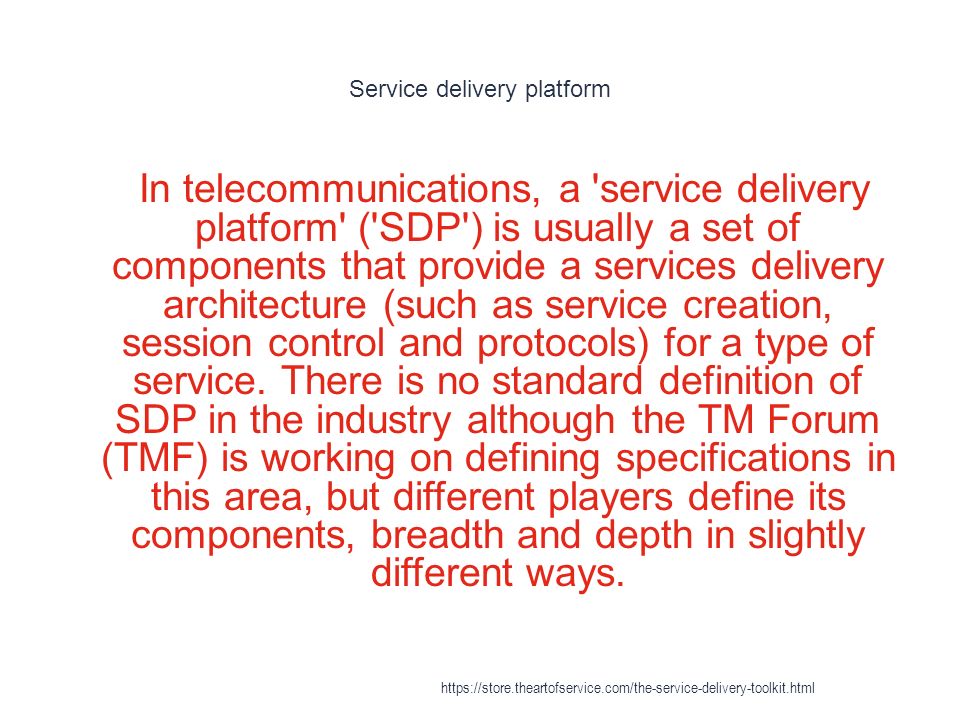 Service delivery platform

In telecommunications, a 'service delivery platform' ('SDP') is usually a set of components that provide a services delivery architecture (such as service creation, session control and protocols) for a type of service. There is no standard definition of SDP in the industry although the TM Forum (TMF) is working on defining specifications in this area, but different players define its components, breadth and depth in slightly different ways.

https://store.theartofservice.com/the-service-delivery-toolkit.html